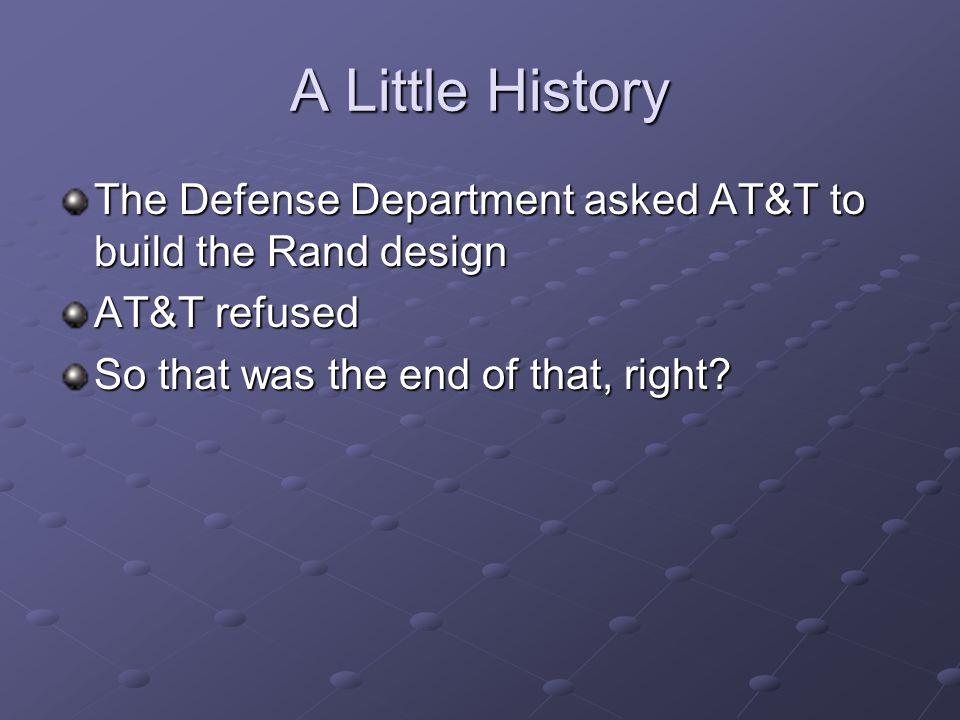 A Little History

The Defense Department asked AT&T to build the Rand design

AT&T refused

So that was the end of that, right?